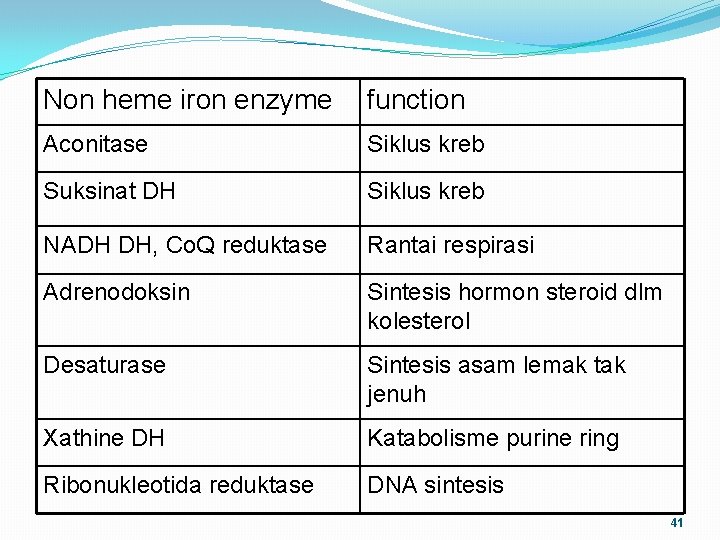 | Non heme iron enzyme | function |
|---|---|
| Aconitase | Siklus kreb |
| Suksinat DH | Siklus kreb |
| NADH DH, CoQ reduktase | Rantai respirasi |
| Adrenodoksin | Sintesis hormon steroid dlm kolesterol |
| Desaturase | Sintesis asam lemak tak jenuh |
| Xathine DH | Katabolisme purine ring |
| Ribonukleotida reduktase | DNA sintesis |

41